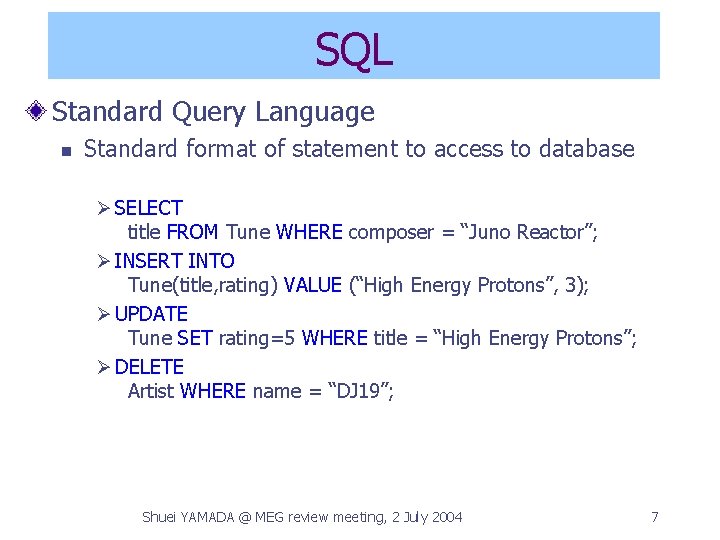 SQL

Standard Query Language

Standard format of statement to access to database

SELECT
title FROM Tune WHERE composer = “Juno Reactor”;

INSERT INTO
Tune(title,rating) VALUE (“High Energy Protons”, 3);

UPDATE
Tune SET rating=5 WHERE title = “High Energy Protons”;

DELETE
Artist WHERE name = “DJ19”;

Shuei YAMADA @ MEG review meeting, 2 July 2004

7